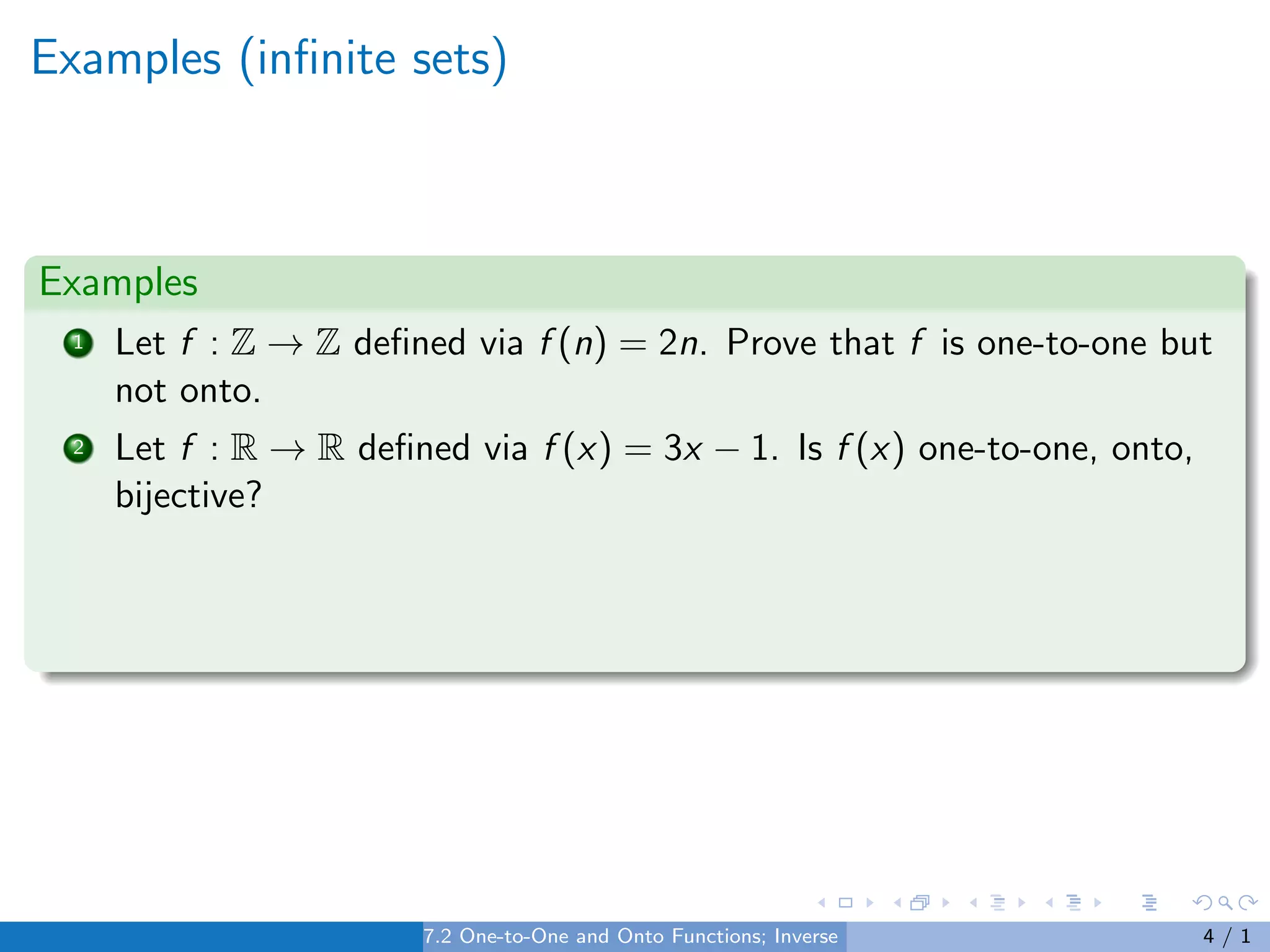 Examples (infinite sets)

Examples

1 Let $f : \mathbb{Z} \to \mathbb{Z}$ defined via $f(n) = 2n$. Prove that $f$ is one-to-one but not onto.

2 Let $f : \mathbb{R} \to \mathbb{R}$ defined via $f(x) = 3x - 1$. Is $f(x)$ one-to-one, onto, bijective?

7.2 One-to-One and Onto Functions; Inverse

4 / 1